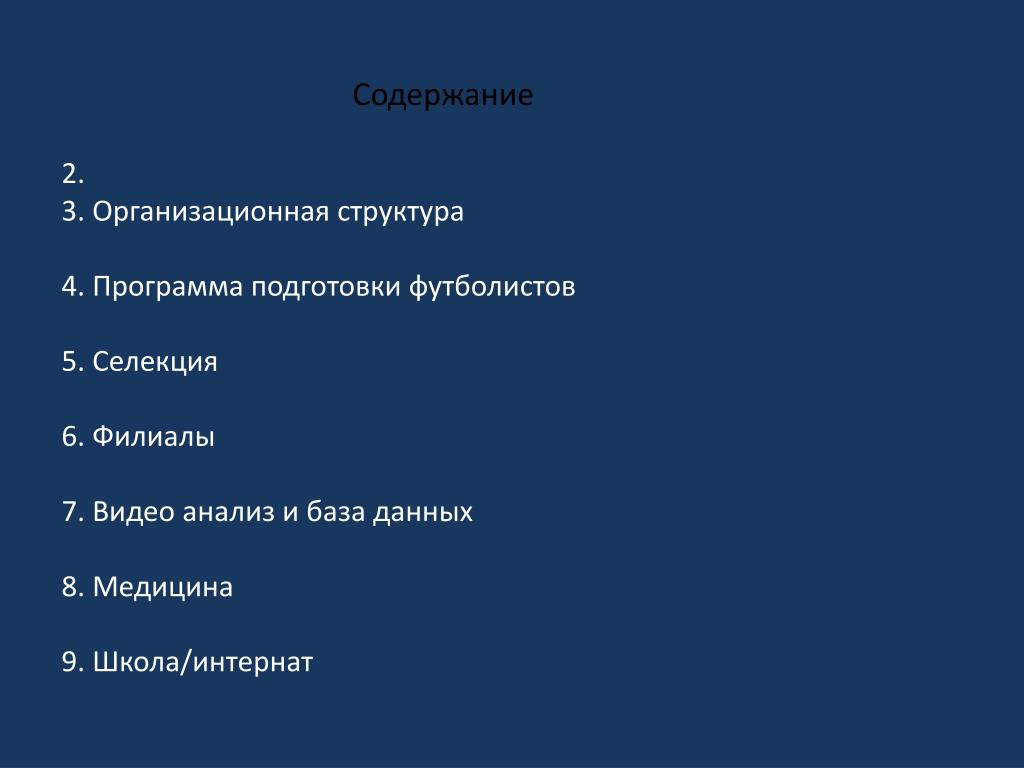 Содержание

2.
3. Организационная структура

4. Программа подготовки футболистов

5. Селекция

6. Филиалы

7. Видео анализ и база данных

8. Медицина

9. Школа/интернат